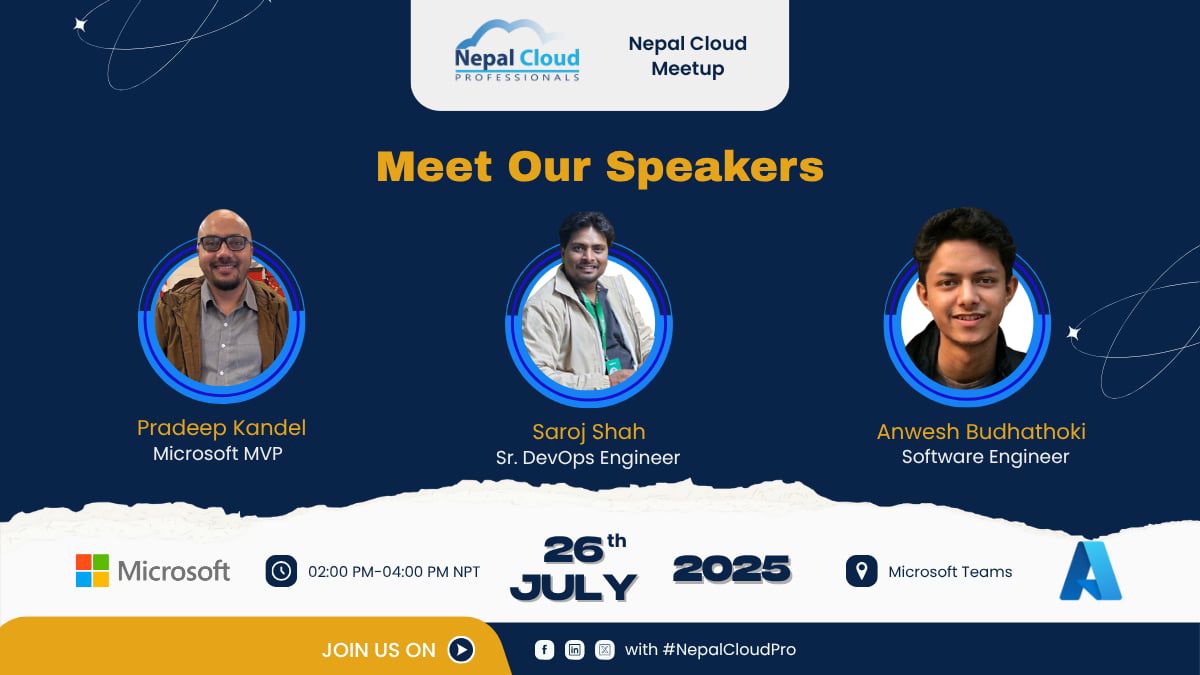 Nepal Cloud PROFESSIONALS

Nepal Cloud Meetup

Meet Our Speakers

Pradeep Kandel
Microsoft MVP

Saroj Shah
Sr. DevOps Engineer

Anwesh Budhathoki
Software Engineer

Microsoft

02:00 PM-04:00 PM NPT

26th JULY

2025

Microsoft Teams

JOIN US ON

with #NepalCloudPro